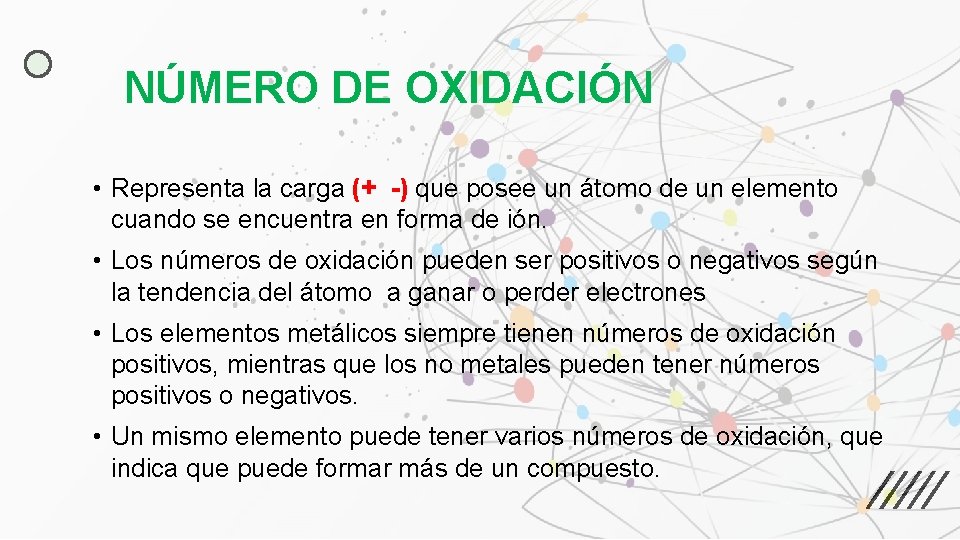 NÚMERO DE OXIDACIÓN

• Representa la carga (+ -) que posee un átomo de un elemento cuando se encuentra en forma de ión.

• Los números de oxidación pueden ser positivos o negativos según la tendencia del átomo a ganar o perder electrones

• Los elementos metálicos siempre tienen números de oxidación positivos, mientras que los no metales pueden tener números positivos o negativos.

• Un mismo elemento puede tener varios números de oxidación, que indica que puede formar más de un compuesto.